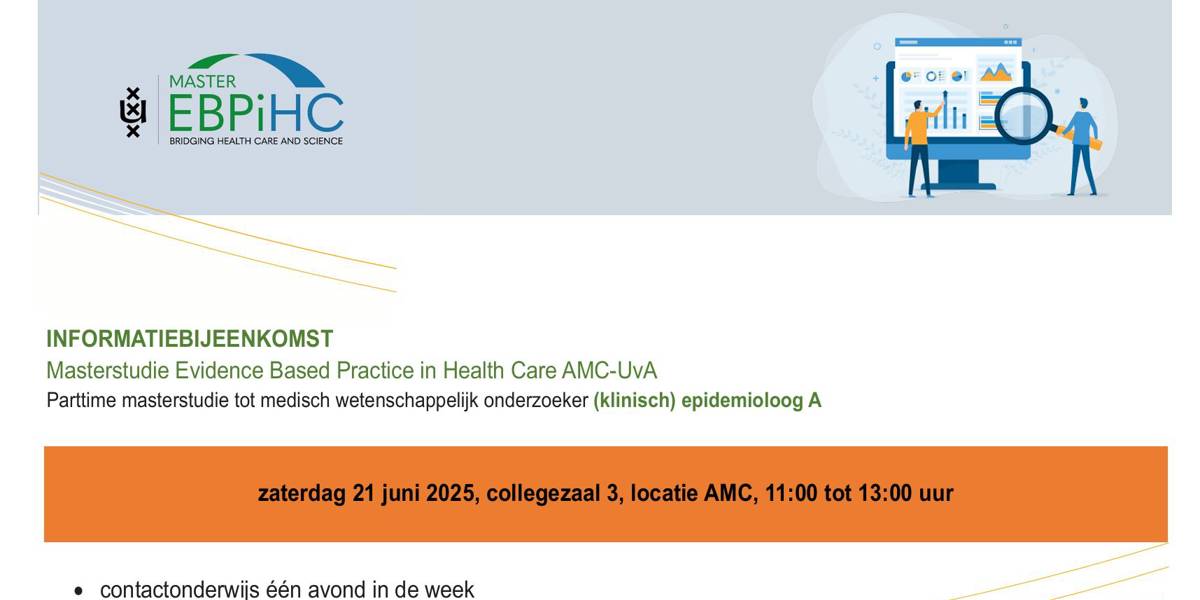 MASTER
EBPiHC
BRIDGING HEALTH CARE AND SCIENCE

INFORMATIEBIJEENKOMST
Masterstudie Evidence Based Practice in Health Care AMC-UvA
Parttime masterstudie tot medisch wetenschappelijk onderzoeker (klinisch) epidemioloog A

zaterdag 21 juni 2025, collegezaal 3, locatie AMC, 11:00 tot 13:00 uur

• contactonderwijs één avond in de week